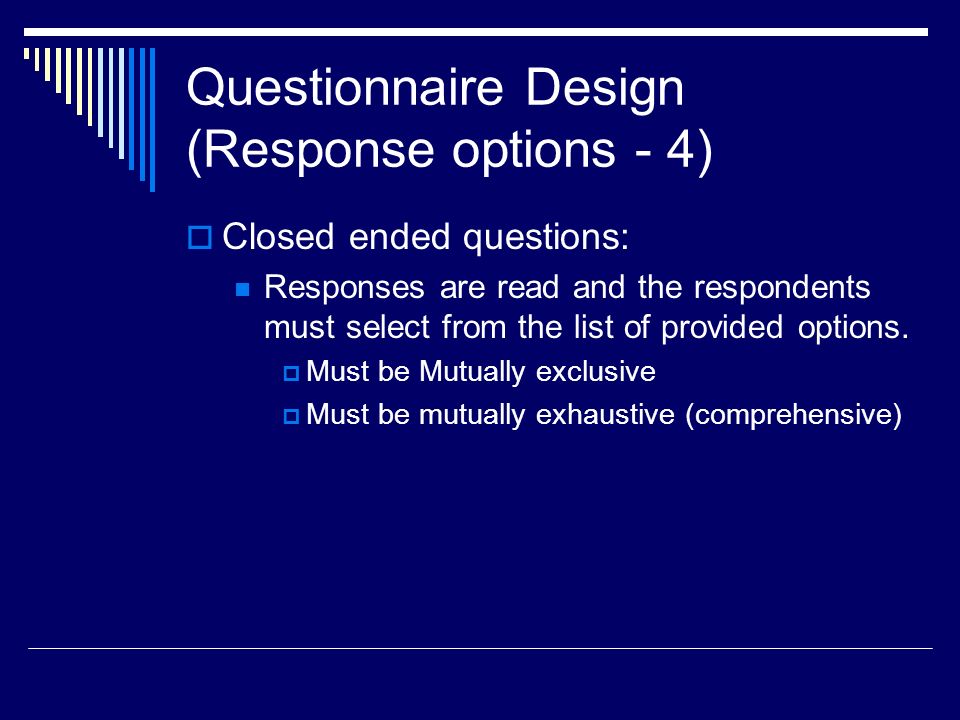 Questionnaire Design (Response options - 4)

Closed ended questions:

Responses are read and the respondents must select from the list of provided options.

Must be Mutually exclusive

Must be mutually exhaustive (comprehensive)